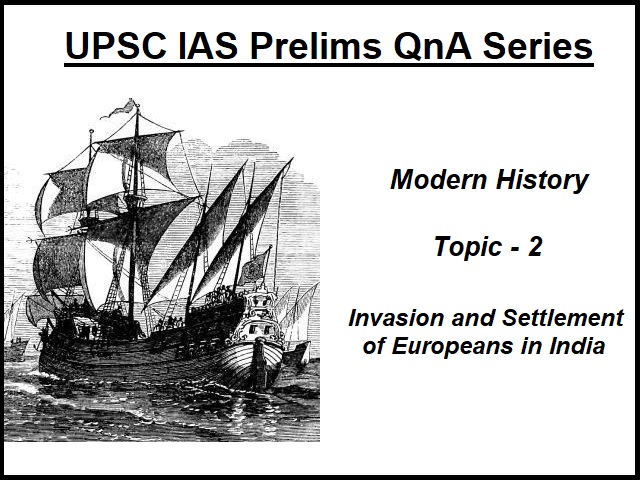 UPSC IAS Prelims QnA Series

Modern History

Topic - 2

Invasion and Settlement of Europeans in India